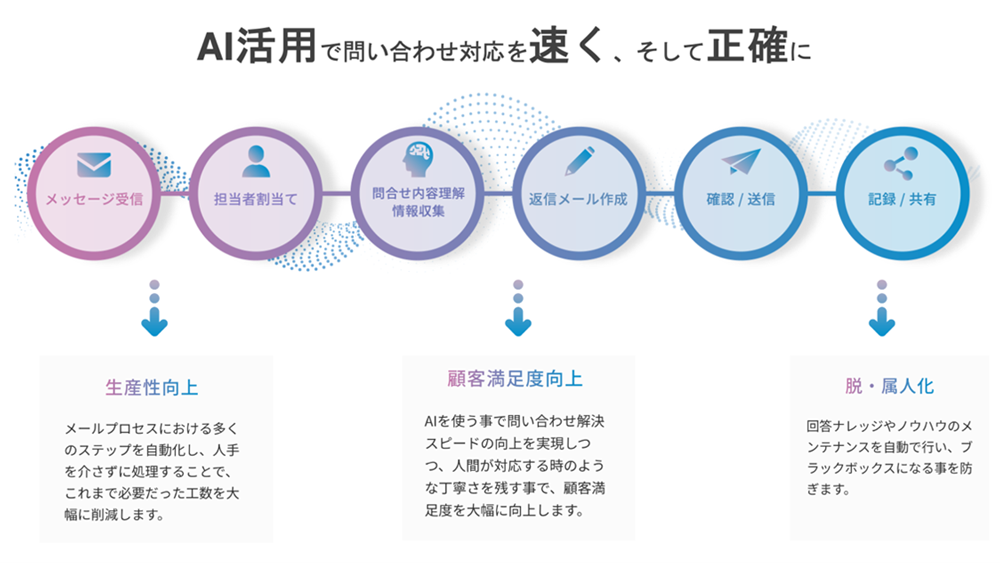 AI活用で問い合わせ対応を速く、そして正確に

メッセージ受信

担当者割当て

問合せ内容理解
情報収集

返信メール作成

確認 / 送信

記録 / 共有

生産性向上

メールプロセスにおける多くのステップを自動化し、人手を介さずに処理することで、これまで必要だった工数を大幅に削減します。

顧客満足度向上

AIを使う事で問い合わせ解決スピードの向上を実現しつつ、人間が対応する時のような丁寧さを残す事で、顧客満足度を大幅に向上します。

脱・属人化

回答ナレッジやノウハウのメンテナンスを自動で行い、ブラックボックスになる事を防ぎます。